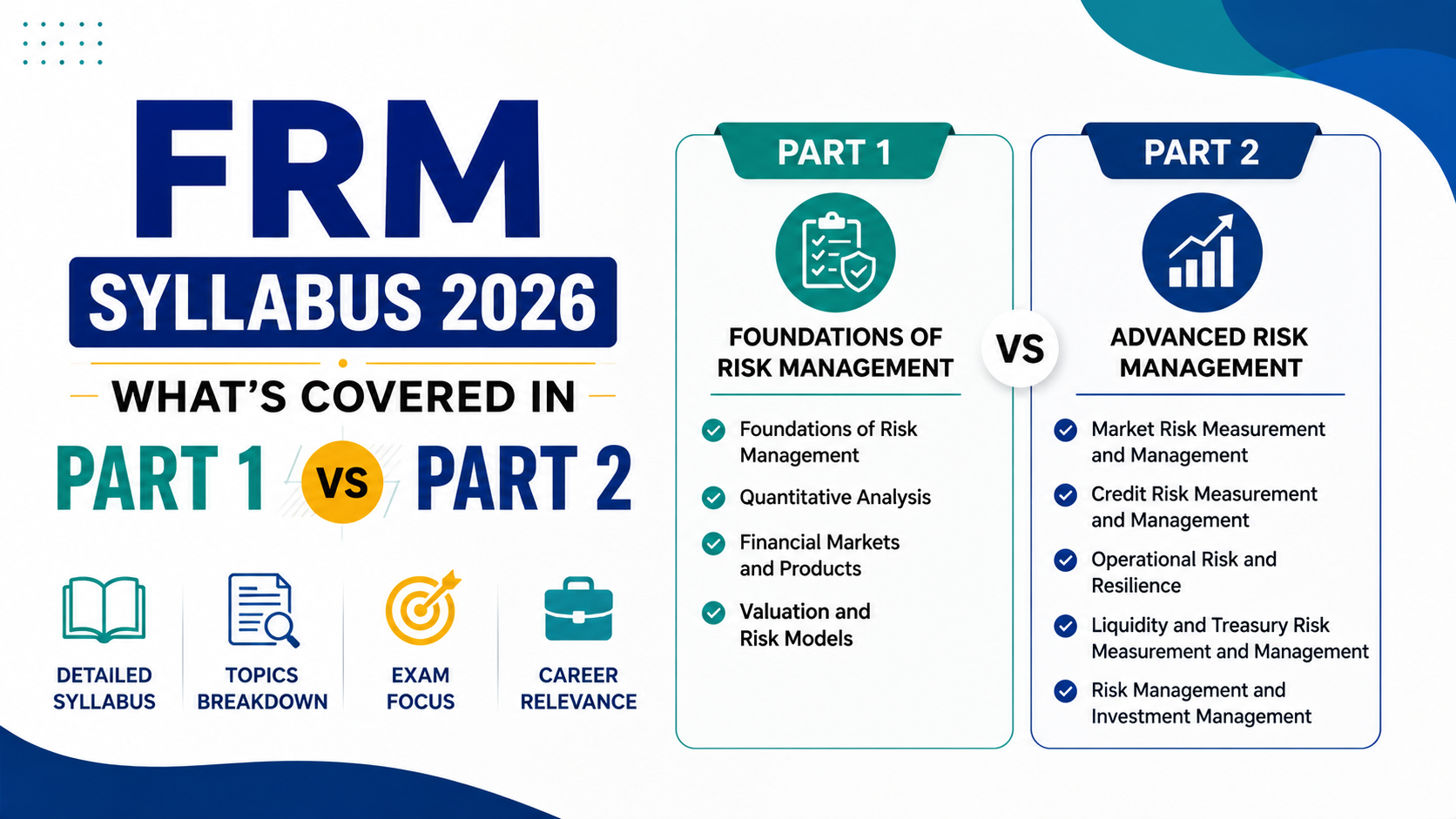 FRM
SYLLABUS 2026
WHAT'S COVERED IN
PART 1 VS PART 2

DETAILED SYLLABUS
TOPICS BREAKDOWN
EXAM FOCUS
CAREER RELEVANCE

PART 1
FOUNDATIONS OF RISK MANAGEMENT
Foundations of Risk Management
Quantitative Analysis
Financial Markets and Products
Valuation and Risk Models

VS

PART 2
ADVANCED RISK MANAGEMENT
Market Risk Measurement and Management
Credit Risk Measurement and Management
Operational Risk and Resilience
Liquidity and Treasury Risk Measurement and Management
Risk Management and Investment Management